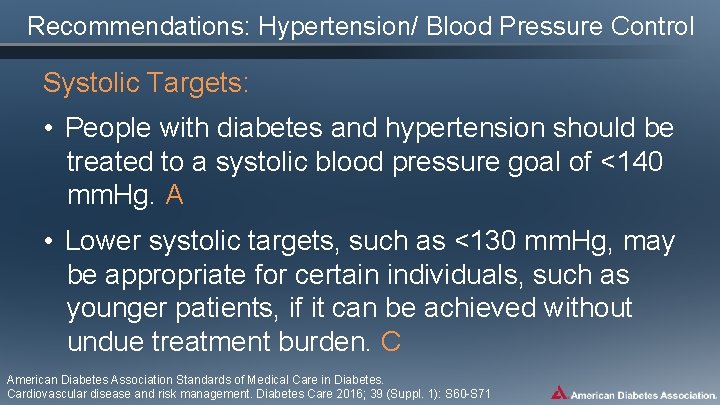 Recommendations: Hypertension/ Blood Pressure Control

Systolic Targets:

• People with diabetes and hypertension should be treated to a systolic blood pressure goal of <140 mmHg. A

• Lower systolic targets, such as <130 mmHg, may be appropriate for certain individuals, such as younger patients, if it can be achieved without undue treatment burden. C

American Diabetes Association Standards of Medical Care in Diabetes. Cardiovascular disease and risk management. Diabetes Care 2016; 39 (Suppl. 1): S60-S71

American Diabetes Association.